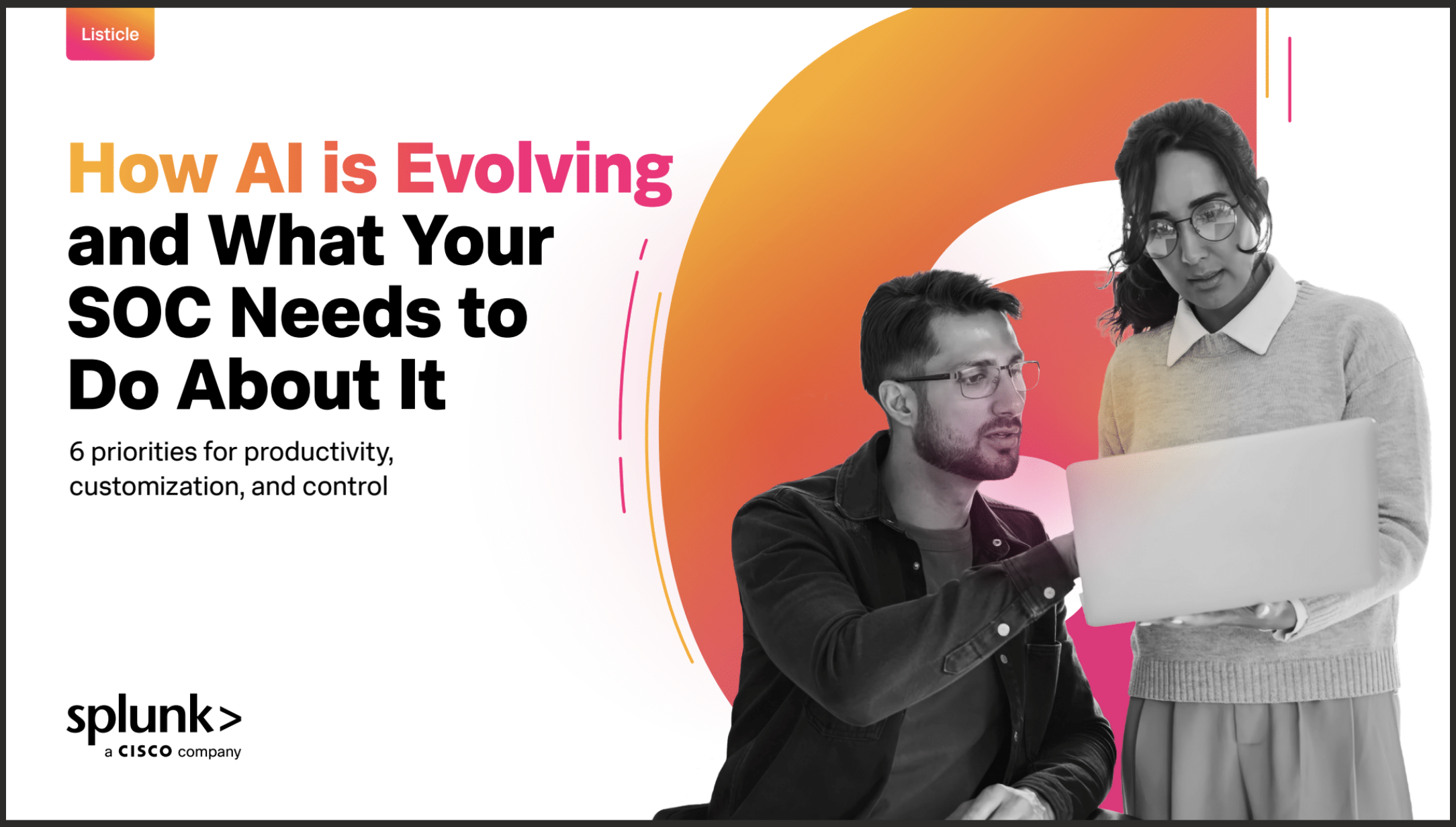 Listicle

How AI is Evolving and What Your SOC Needs to Do About It

6 priorities for productivity, customization, and control

splunk>
a CISCO company